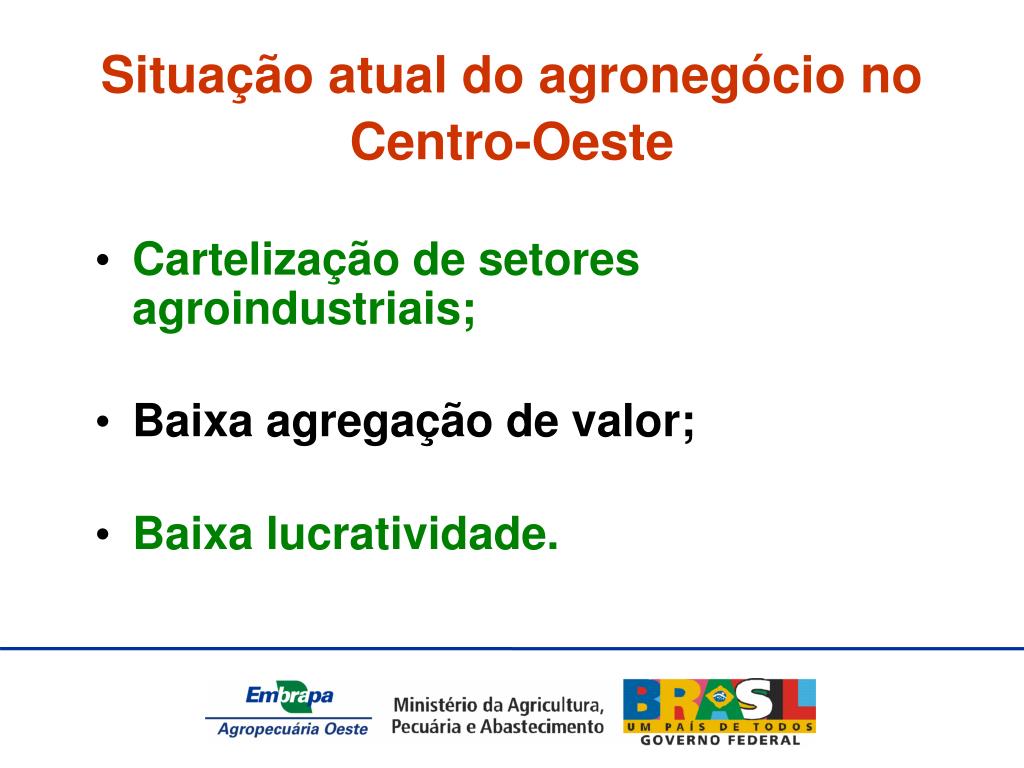 Situação atual do agronegócio no Centro-Oeste

• Cartelização de setores agroindustriais;

• Baixa agregação de valor;

• Baixa lucratividade.

Embrapa
Agropecuária Oeste

Ministério da Agricultura, Pecuária e Abastecimento

BRASIL
UM PAÍS DE TODOS
GOVERNO FEDERAL